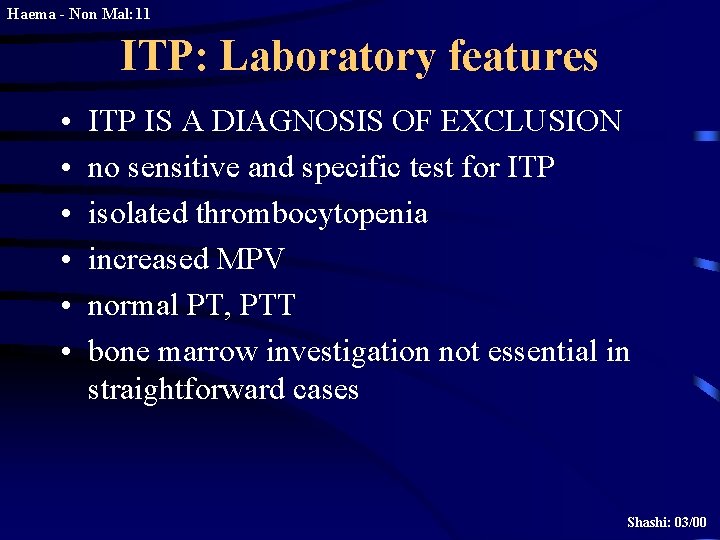 Haema - Non Mal: 11

ITP: Laboratory features

• ITP IS A DIAGNOSIS OF EXCLUSION
• no sensitive and specific test for ITP
• isolated thrombocytopenia
• increased MPV
• normal PT, PTT
• bone marrow investigation not essential in straightforward cases

Shashi: 03/00